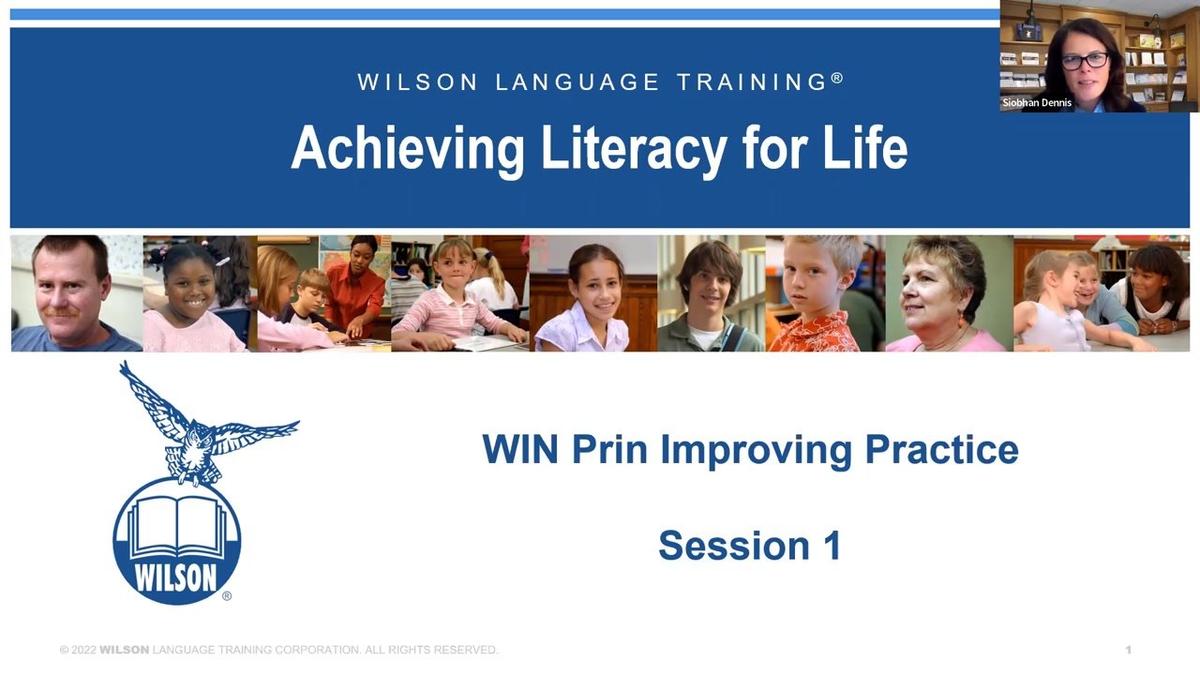 WILSON LANGUAGE TRAINING®

Achieving Literacy for Life

Siobhan Dennis

WILSON®

WIN Prin Improving Practice

Session 1

© 2022 WILSON LANGUAGE TRAINING CORPORATION. ALL RIGHTS RESERVED.

1